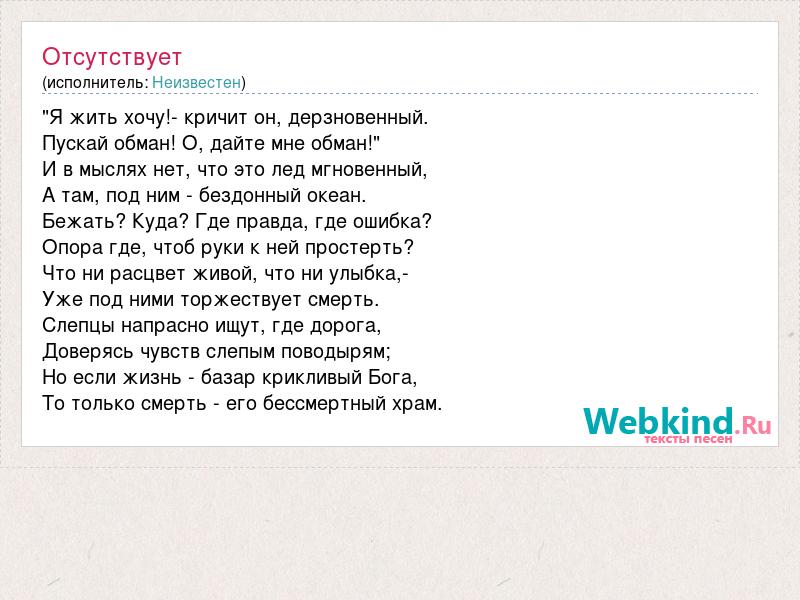 Отсутствует
(исполнитель: Неизвестен)

"Я жить хочу!- кричит он, дерзновенный.
Пускай обман! О, дайте мне обман!"
И в мыслях нет, что это лед мгновенный,
А там, под ним - бездонный океан.
Бежать? Куда? Где правда, где ошибка?
Опора где, чтоб руки к ней простерть?
Что ни расцвет живой, что ни улыбка,-
Уже под ними торжествует смерть.
Слепцы напрасно ищут, где дорога,
Доверясь чувств слепым поводырям;
Но если жизнь - базар крикливый Бога,
То только смерть - его бессмертный храм.

Webkind.Ru
тексты песен